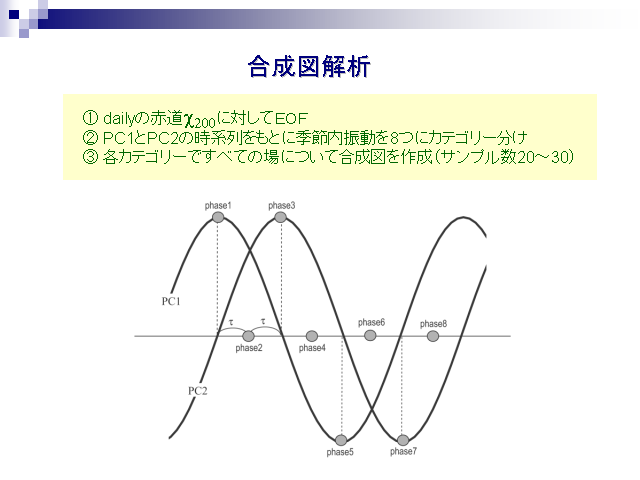 合成図解析

① dailyの赤道$\chi_{200}$に対してEOF
② PC1とPC2の時系列をもとに季節内振動を8つにカテゴリー分け
③ 各カテゴリーですべての場について合成図を作成(サンプル数20～30)

phase1
phase3
PC1
$\tau$
$\tau$
phase2
phase4
phase6
phase8
PC2
phase5
phase7